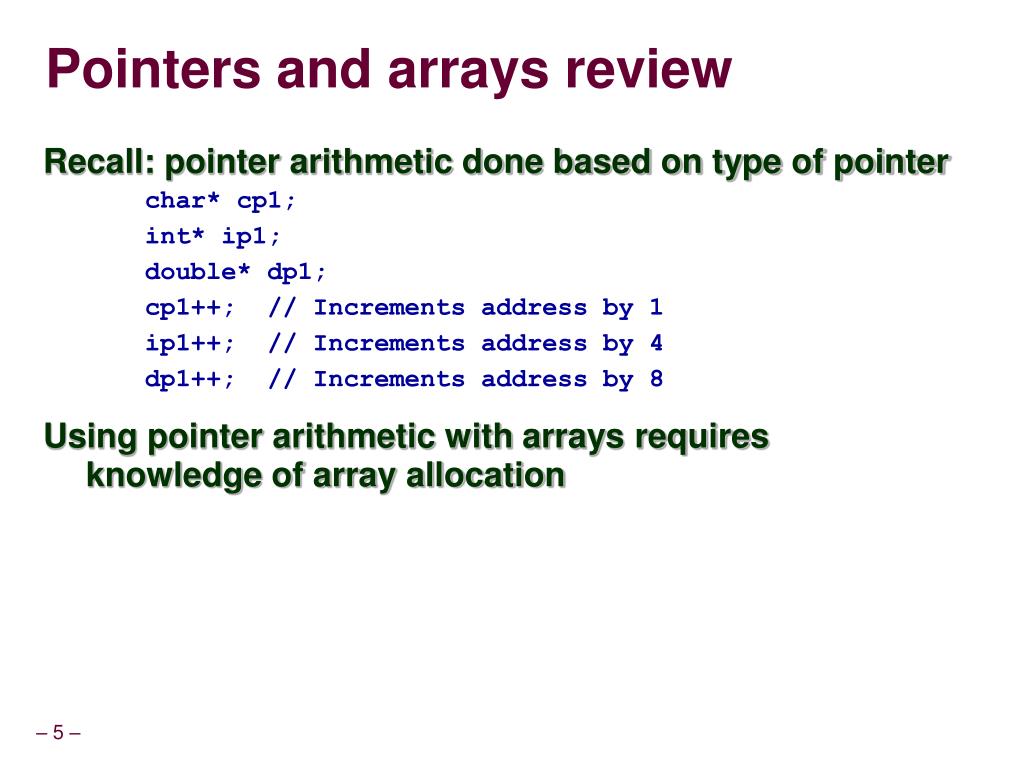 Pointers and arrays review

Recall: pointer arithmetic done based on type of pointer

char* cp1;
int* ip1;
double* dp1;
cp1++;  // Increments address by 1
ip1++;  // Increments address by 4
dp1++;  // Increments address by 8

Using pointer arithmetic with arrays requires knowledge of array allocation

– 5 –